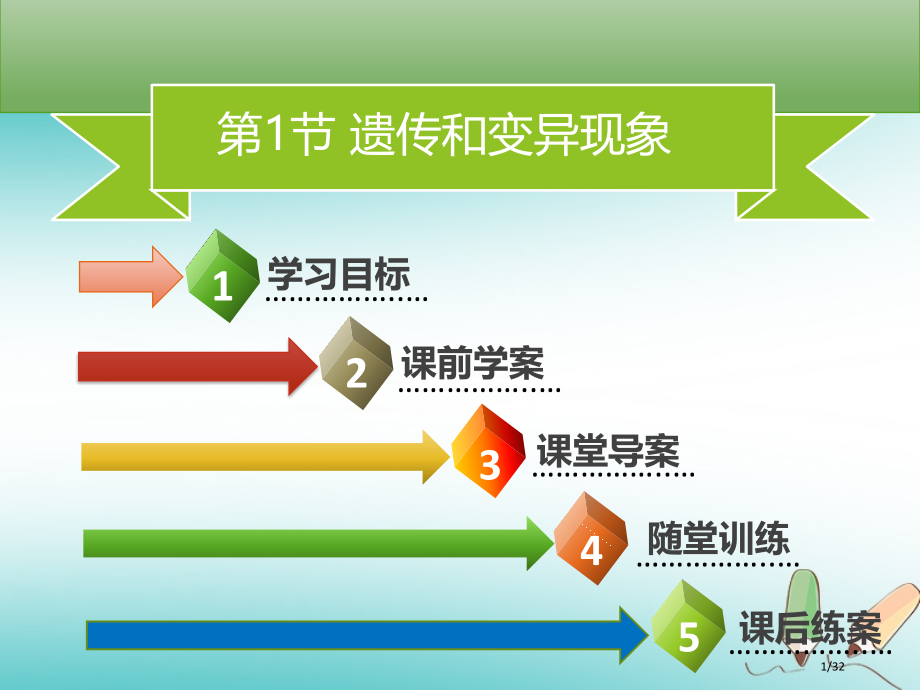 第1节 遗传和变异现象

1 学习目标

2 课前学案

3 课堂导案

4 随堂训练

5 课后练案

1/32